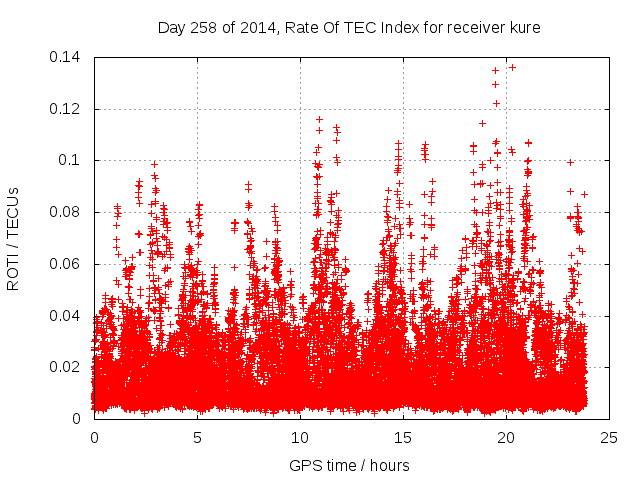 Day 258 of 2014, Rate Of TEC Index for receiver kure

ROTI / TECUs

0.14
0.12
0.1
0.08
0.06
0.04
0.02
0

0
5
10
15
20
25

GPS time / hours